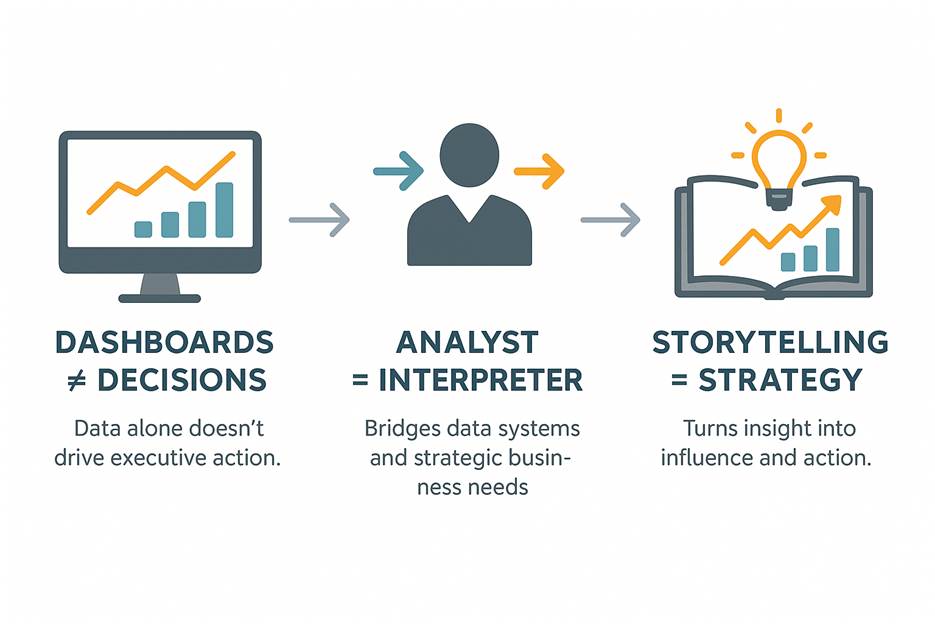 DASHBOARDS ≠ DECISIONS

Data alone doesn't drive executive action.

ANALYST = INTERPRETER

Bridges data systems and strategic business needs

STORYTELLING = STRATEGY

Turns insight into influence and action.